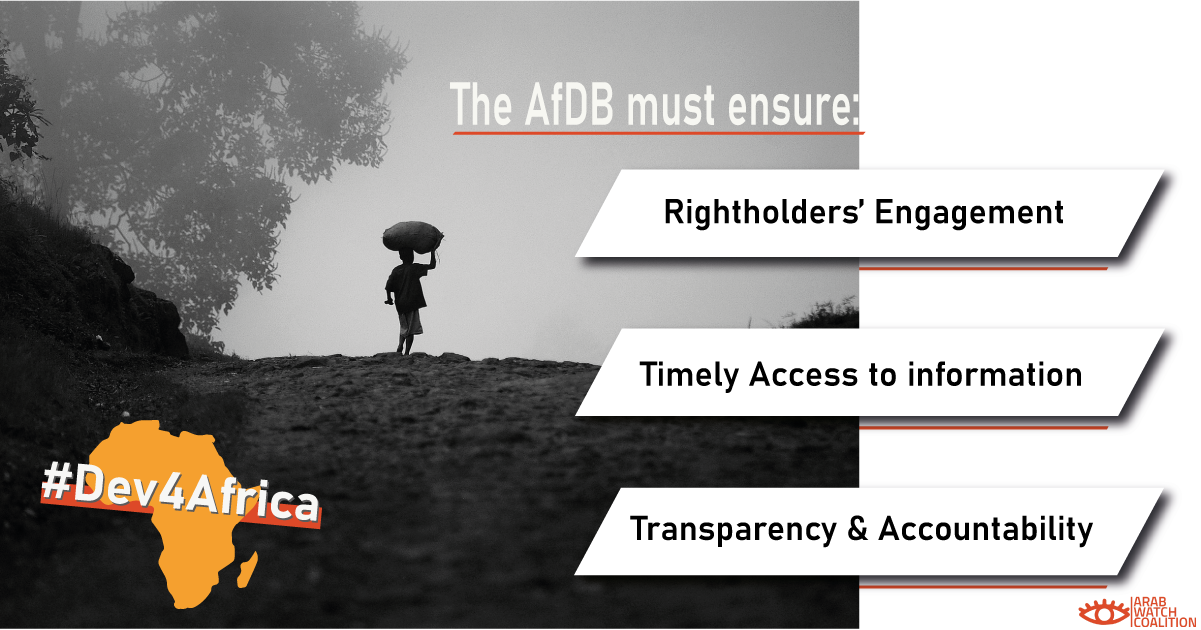 The AfDB must ensure:

Rightholders' Engagement

Timely Access to information

Transparency & Accountability

#Dev4Africa

ARAB WATCH COALITION